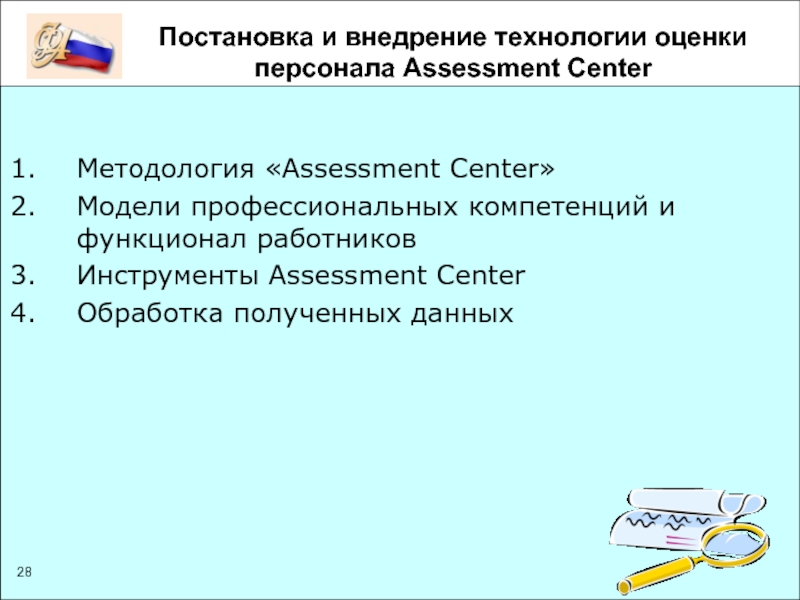 Постановка и внедрение технологии оценки персонала Assessment Center

1. Методология «Assessment Center»
2. Модели профессиональных компетенций и функционал работников
3. Инструменты Assessment Center
4. Обработка полученных данных

28